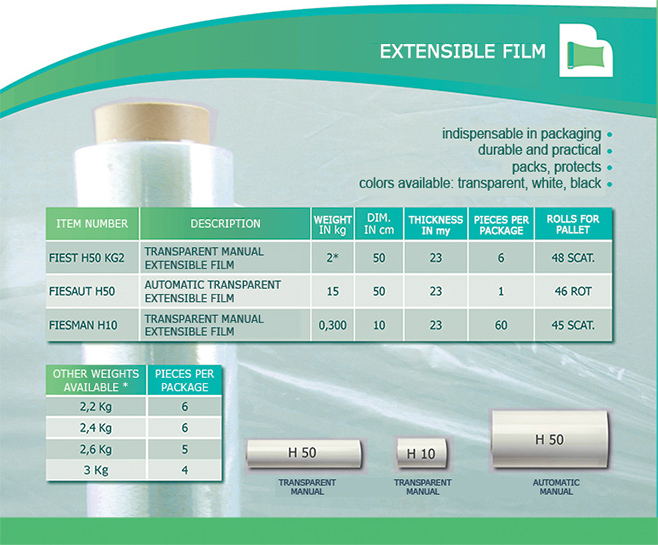 EXTENSIBLE FILM

indispensable in packaging •
durable and practical •
packs, protects •
colors available: transparent, white, black •

| ITEM NUMBER | DESCRIPTION | WEIGHT IN kg | DIM. IN cm | THICKNESS IN my | PIECES PER PACKAGE | ROLLS FOR PALLET |
|---|---|---|---|---|---|---|
| FIEST H50 KG2 | TRANSPARENT MANUAL EXTENSIBLE FILM | 2* | 50 | 23 | 6 | 48 SCAT. |
| FIESAUT H50 | AUTOMATIC TRANSPARENT EXTENSIBLE FILM | 15 | 50 | 23 | 1 | 46 ROT |
| FIESMAN H10 | TRANSPARENT MANUAL EXTENSIBLE FILM | 0,300 | 10 | 23 | 60 | 45 SCAT. |

| OTHER WEIGHTS AVAILABLE * | PIECES PER PACKAGE |
|---|---|
| 2,2 Kg | 6 |
| 2,4 Kg | 6 |
| 2,6 Kg | 5 |
| 3 Kg | 4 |

H 50
TRANSPARENT MANUAL

H 10
TRANSPARENT MANUAL

H 50
AUTOMATIC MANUAL